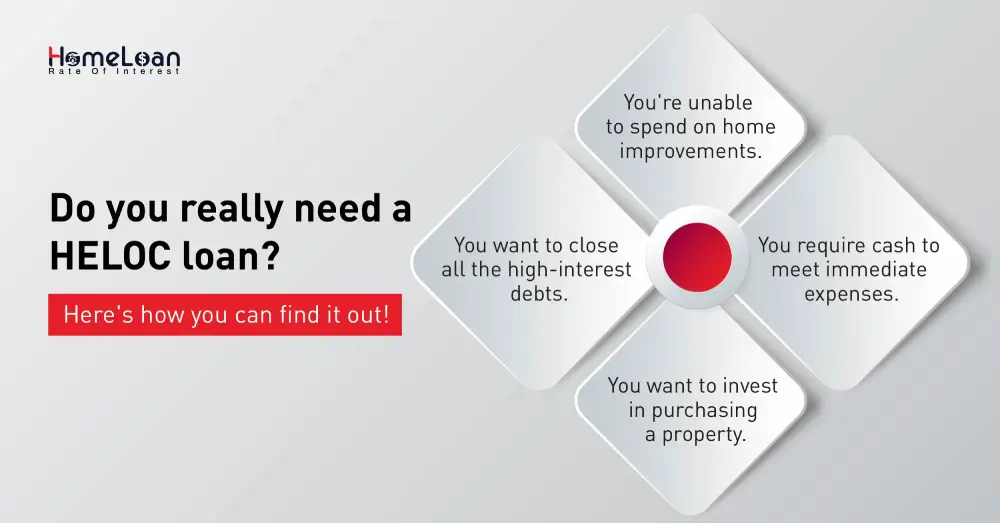 HomeLoan
Rate Of Interest

Do you really need a HELOC loan?

Here's how you can find it out!

You're unable to spend on home improvements.

You want to close all the high-interest debts.

You require cash to meet immediate expenses.

You want to invest in purchasing a property.